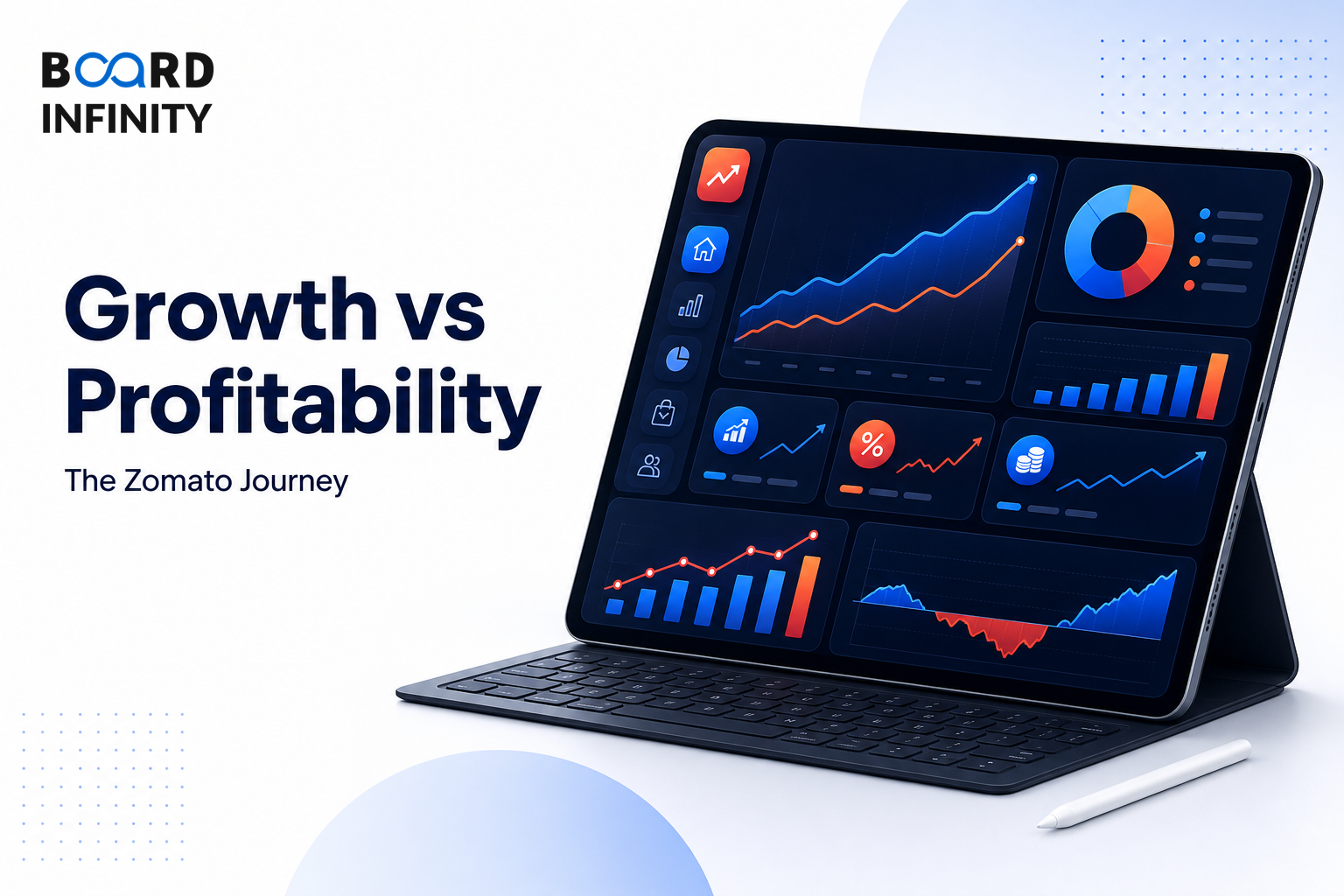 BOARD INFINITY

Growth vs Profitability

The Zomato Journey

%